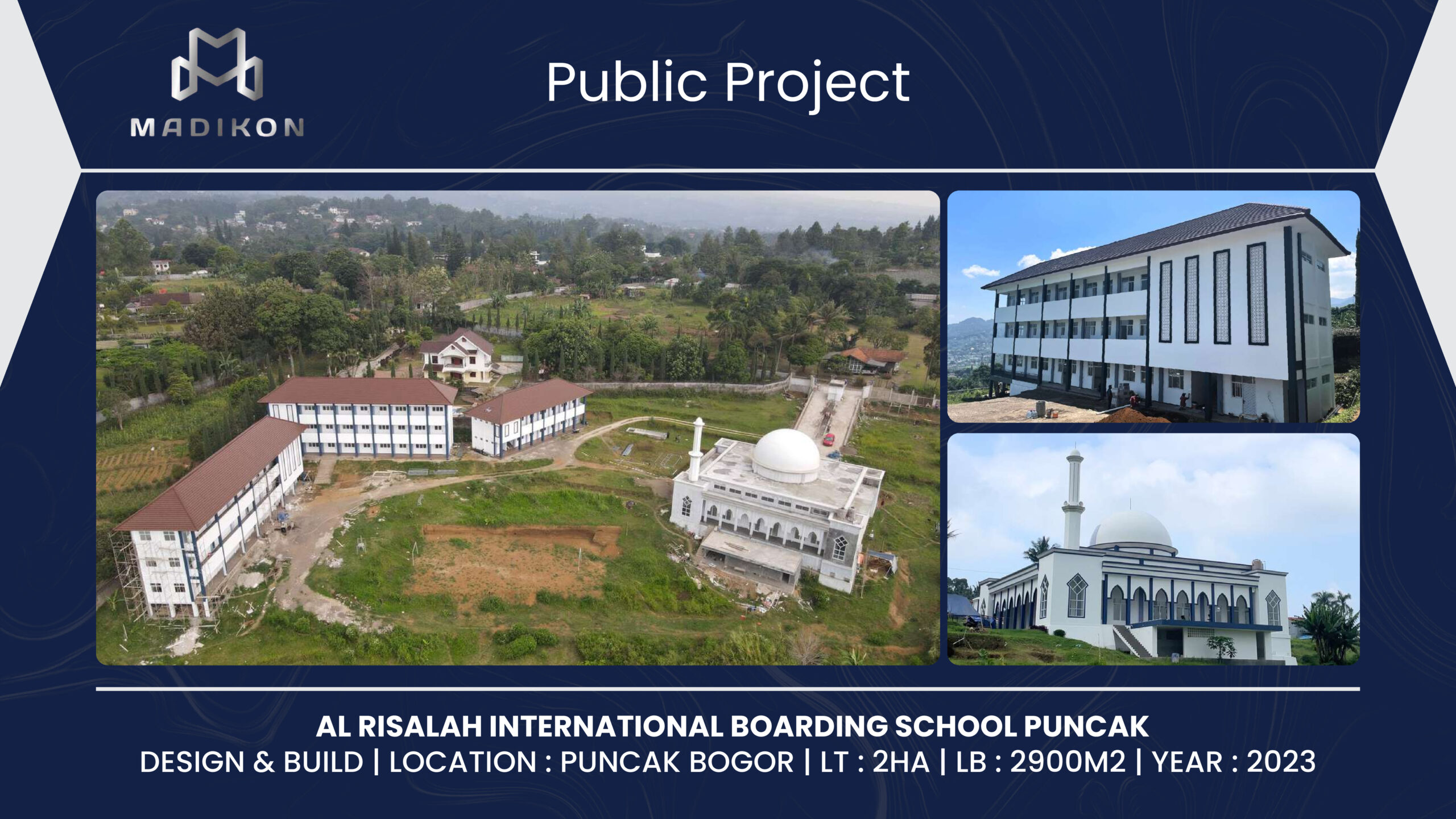 MADIKON

Public Project

AL RISALAH INTERNATIONAL BOARDING SCHOOL PUNCAK
DESIGN & BUILD | LOCATION : PUNCAK BOGOR | LT : 2HA | LB : 2900M2 | YEAR : 2023